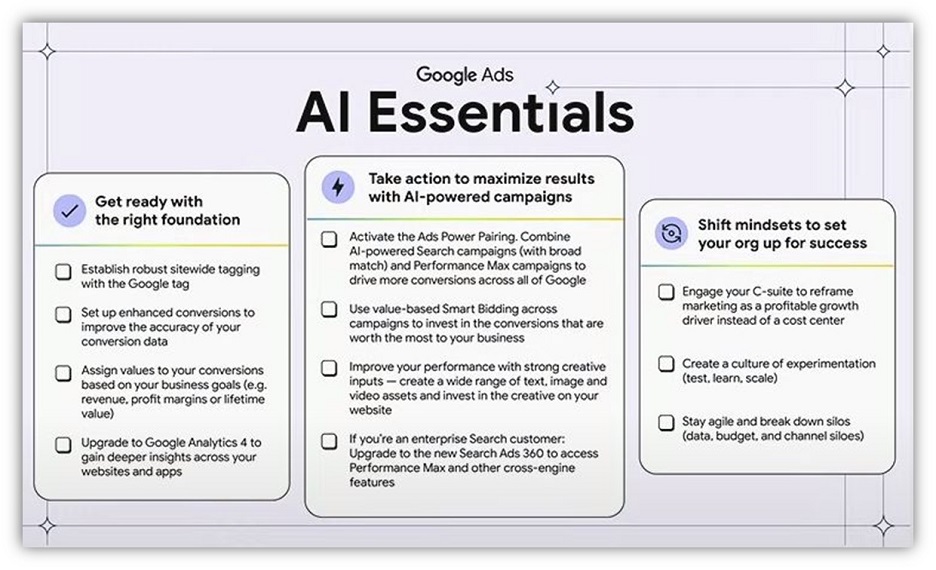 Google Ads
AI Essentials

Get ready with the right foundation

Establish robust sitewide tagging with the Google tag

Set up enhanced conversions to improve the accuracy of your conversion data

Assign values to your conversions based on your business goals (e.g. revenue, profit margins or lifetime value)

Upgrade to Google Analytics 4 to gain deeper insights across your websites and apps

Take action to maximize results with AI-powered campaigns

Activate the Ads Power Pairing. Combine AI-powered Search campaigns (with broad match) and Performance Max campaigns to drive more conversions across all of Google

Use value-based Smart Bidding across campaigns to invest in the conversions that are worth the most to your business

Improve your performance with strong creative inputs — create a wide range of text, image and video assets and invest in the creative on your website

If you're an enterprise Search customer: Upgrade to the new Search Ads 360 to access Performance Max and other cross-engine features

Shift mindsets to set your org up for success

Engage your C-suite to reframe marketing as a profitable growth driver instead of a cost center

Create a culture of experimentation (test, learn, scale)

Stay agile and break down silos (data, budget, and channel siloes)